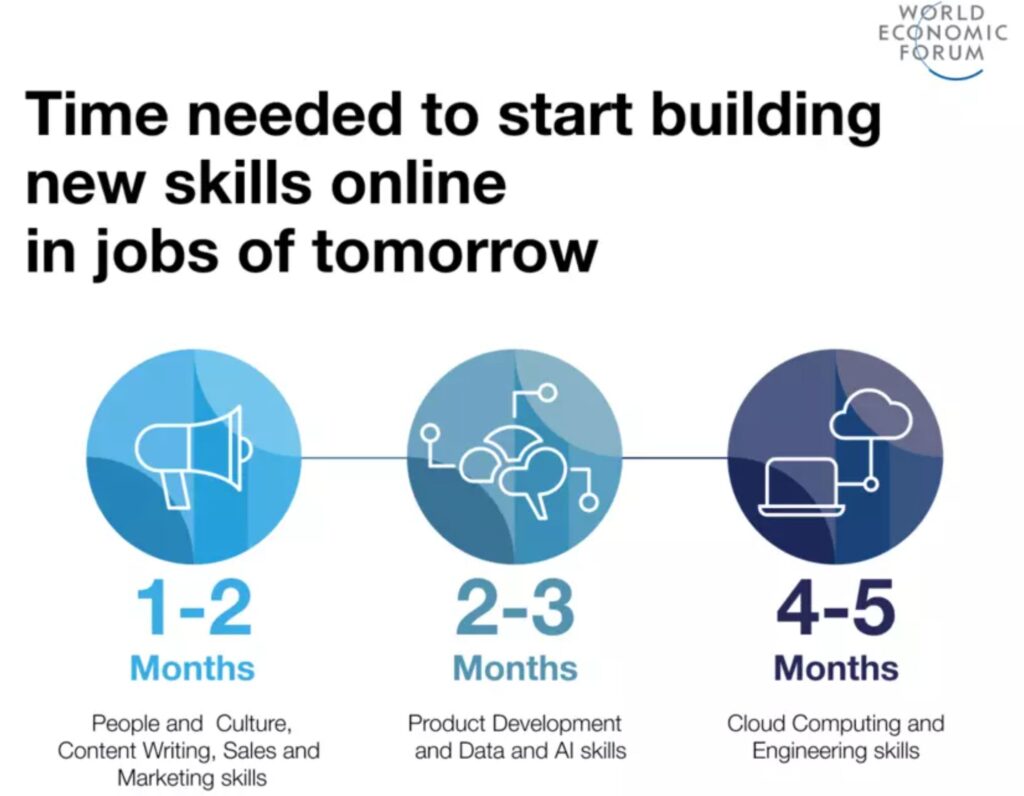 WORLD ECONOMIC FORUM

Time needed to start building new skills online in jobs of tomorrow

1-2
Months
People and Culture, Content Writing, Sales and Marketing skills

2-3
Months
Product Development and Data and AI skills

4-5
Months
Cloud Computing and Engineering skills